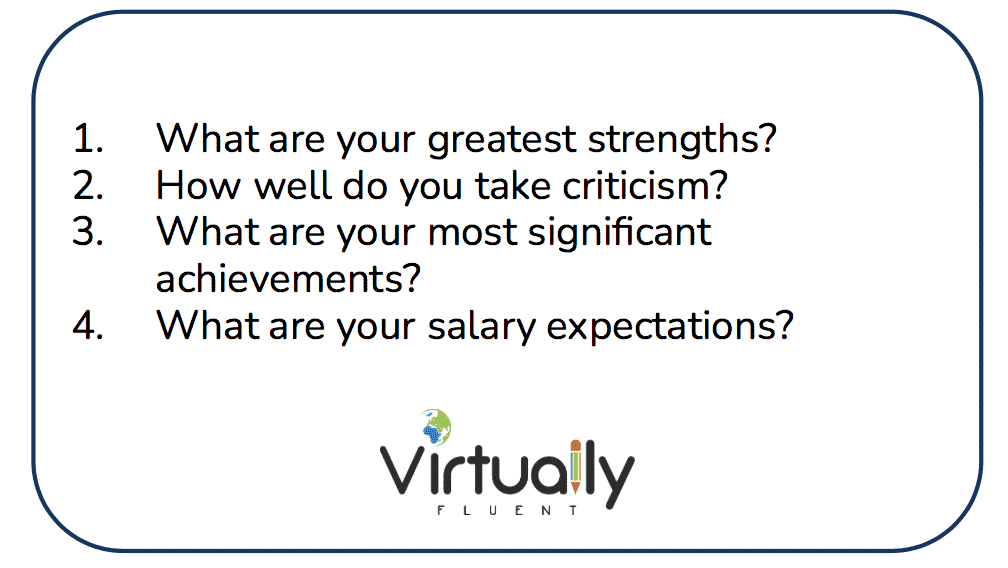 1. What are your greatest strengths?
2. How well do you take criticism?
3. What are your most significant achievements?
4. What are your salary expectations?

Virtually
FLUENT